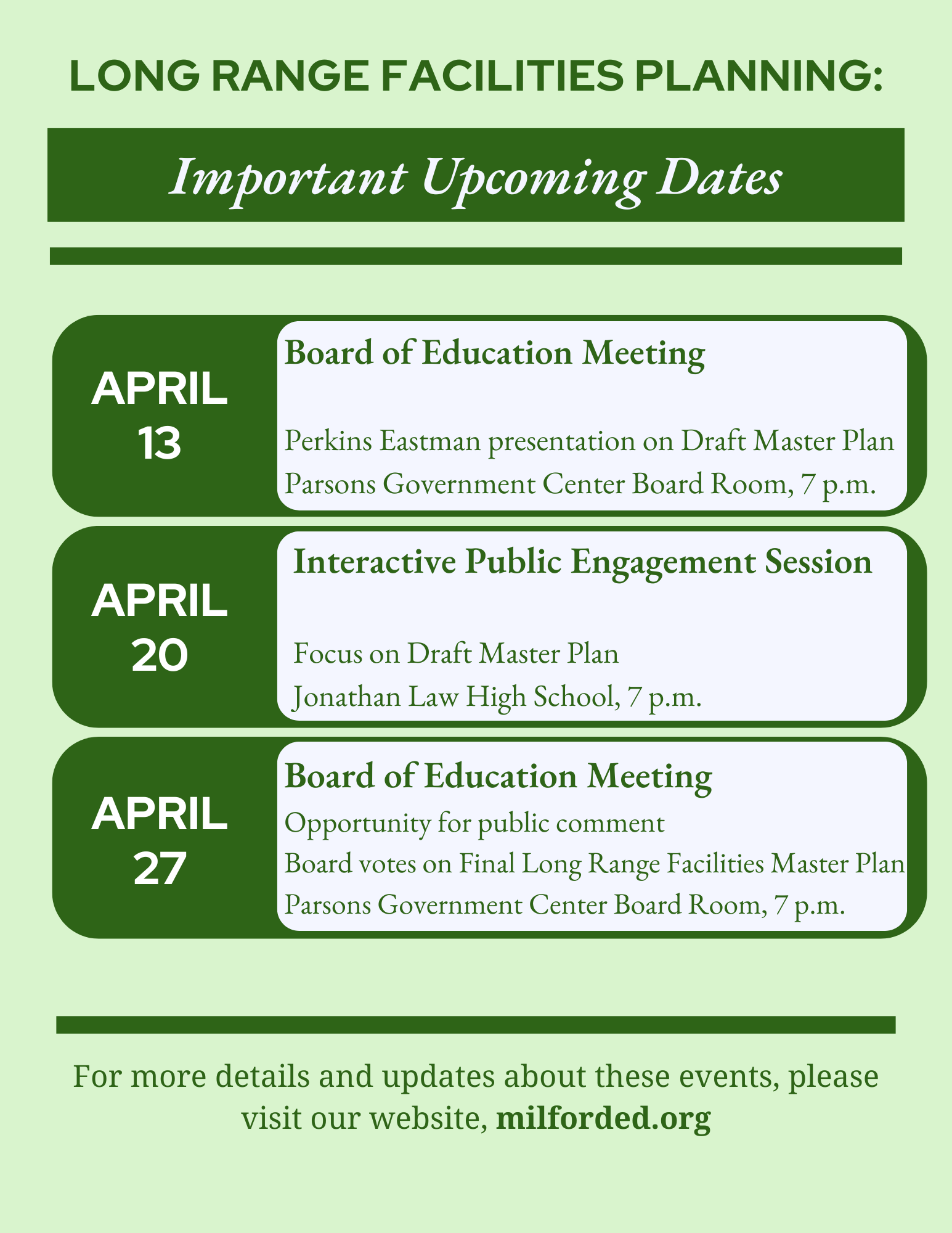 LONG RANGE FACILITIES PLANNING:

Important Upcoming Dates

APRIL 13

Board of Education Meeting

Perkins Eastman presentation on Draft Master Plan
Parsons Government Center Board Room, 7 p.m.

APRIL 20

Interactive Public Engagement Session

Focus on Draft Master Plan
Jonathan Law High School, 7 p.m.

APRIL 27

Board of Education Meeting
Opportunity for public comment
Board votes on Final Long Range Facilities Master Plan
Parsons Government Center Board Room, 7 p.m.

For more details and updates about these events, please visit our website, milforded.org